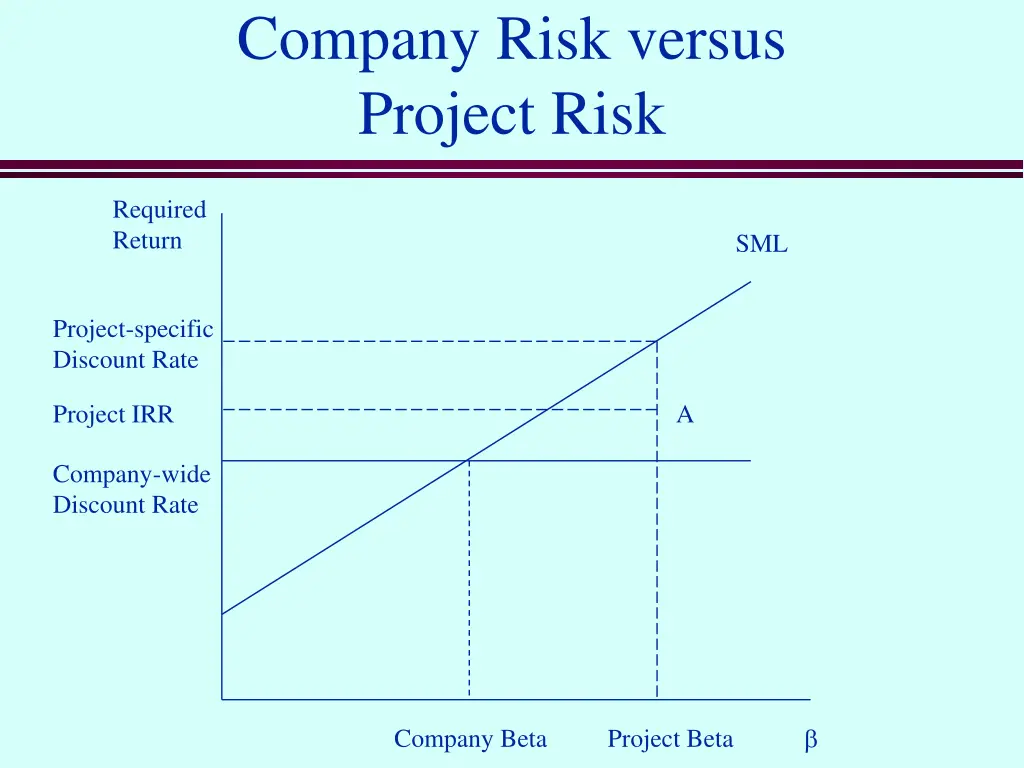 Company Risk versus Project Risk

Required Return

SML

Project-specific Discount Rate

Project IRR

A

Company-wide Discount Rate

Company Beta

Project Beta

$\beta$